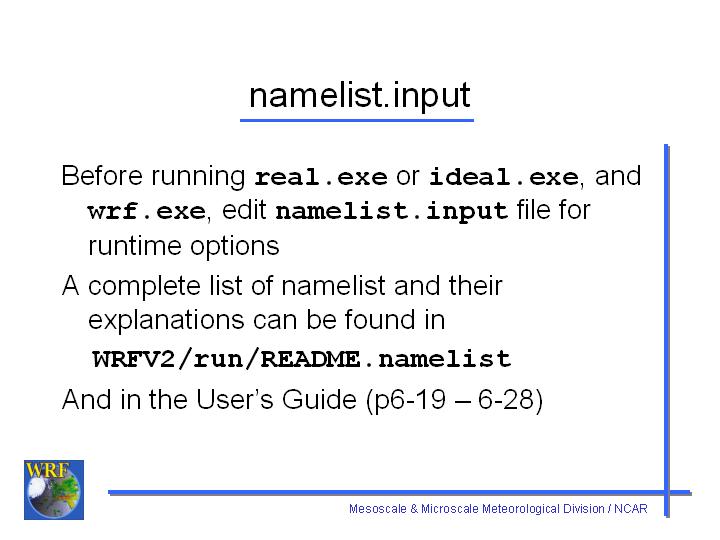 namelist.input

Before running real.exe or ideal.exe, and wrf.exe, edit namelist.input file for runtime options

A complete list of namelist and their explanations can be found in

WRFV2/run/README.namelist

And in the User's Guide (p6-19 – 6-28)

WRF

Mesoscale & Microscale Meteorological Division / NCAR